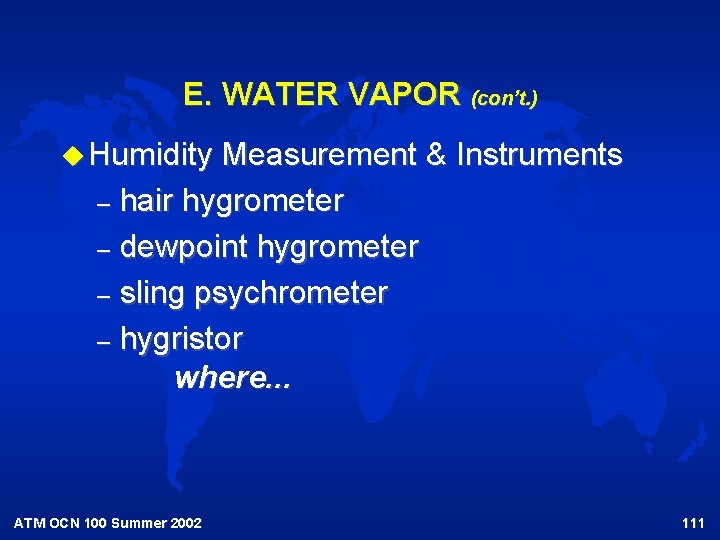 E. WATER VAPOR (con't.)

Humidity Measurement & Instruments

– hair hygrometer

– dewpoint hygrometer

– sling psychrometer

– hygristor

where...

ATM OCN 100 Summer 2002

111